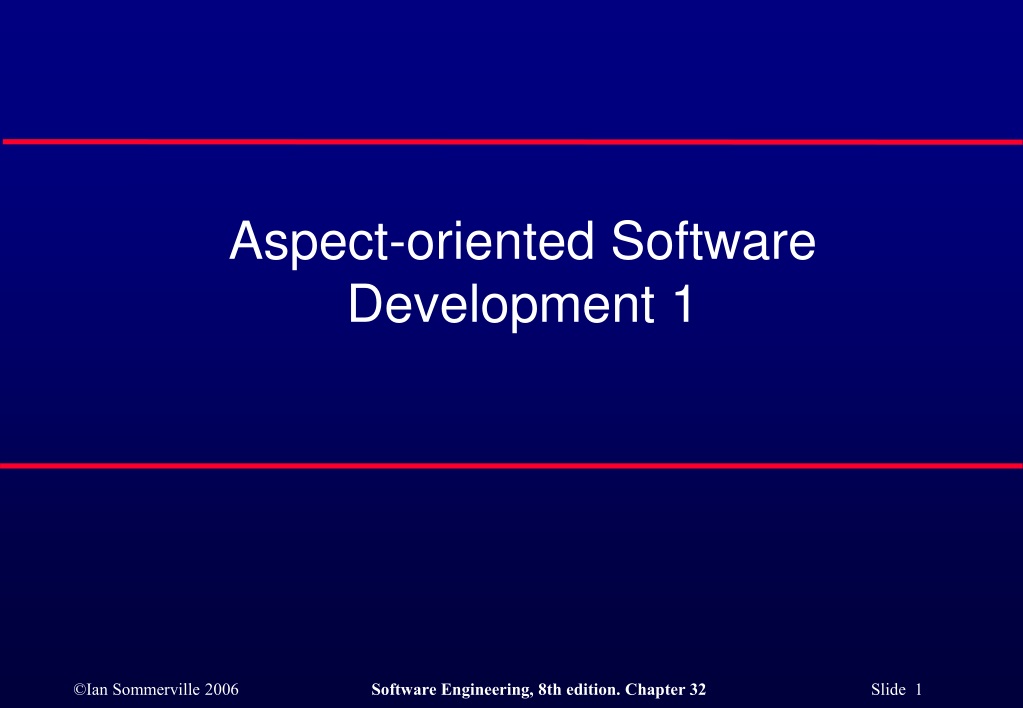 Aspect-oriented Software Development 1

©Ian Sommerville 2006 Software Engineering, 8th edition. Chapter 32 Slide 1